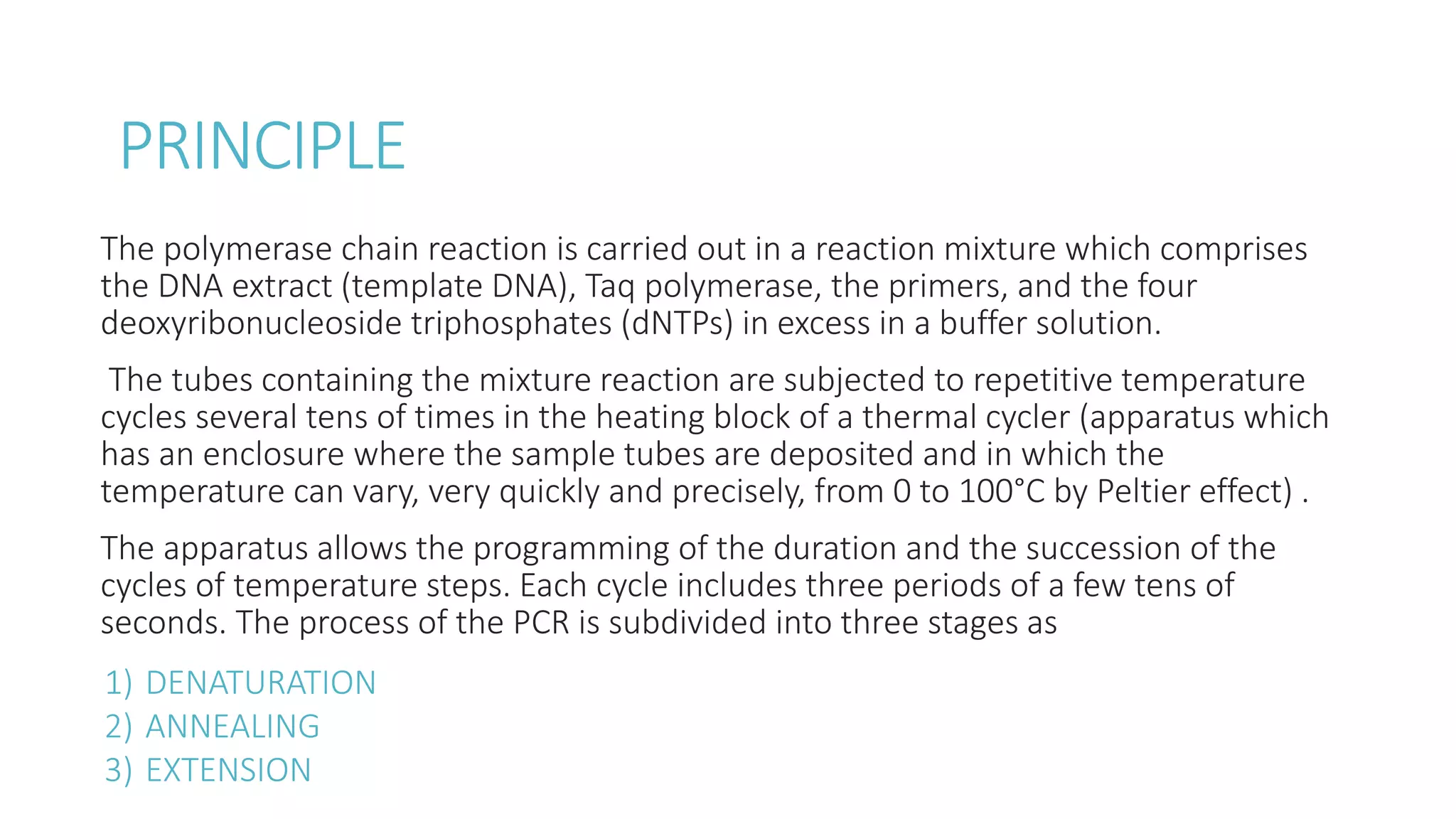 PRINCIPLE

The polymerase chain reaction is carried out in a reaction mixture which comprises the DNA extract (template DNA), Taq polymerase, the primers, and the four deoxyribonucleoside triphosphates (dNTPs) in excess in a buffer solution.

The tubes containing the mixture reaction are subjected to repetitive temperature cycles several tens of times in the heating block of a thermal cycler (apparatus which has an enclosure where the sample tubes are deposited and in which the temperature can vary, very quickly and precisely, from 0 to 100°C by Peltier effect) .

The apparatus allows the programming of the duration and the succession of the cycles of temperature steps. Each cycle includes three periods of a few tens of seconds. The process of the PCR is subdivided into three stages as

1) DENATURATION
2) ANNEALING
3) EXTENSION